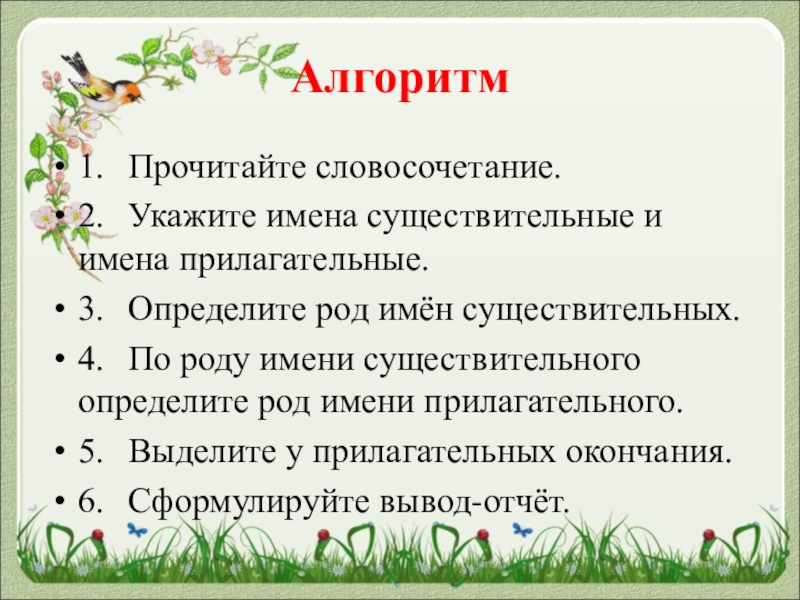 Алгоритм

• 1. Прочитайте словосочетание.
• 2. Укажите имена существительные и имена прилагательные.
• 3. Определите род имён существительных.
• 4. По роду имени существительного определите род имени прилагательного.
• 5. Выделите у прилагательных окончания.
• 6. Сформулируйте вывод-отчёт.